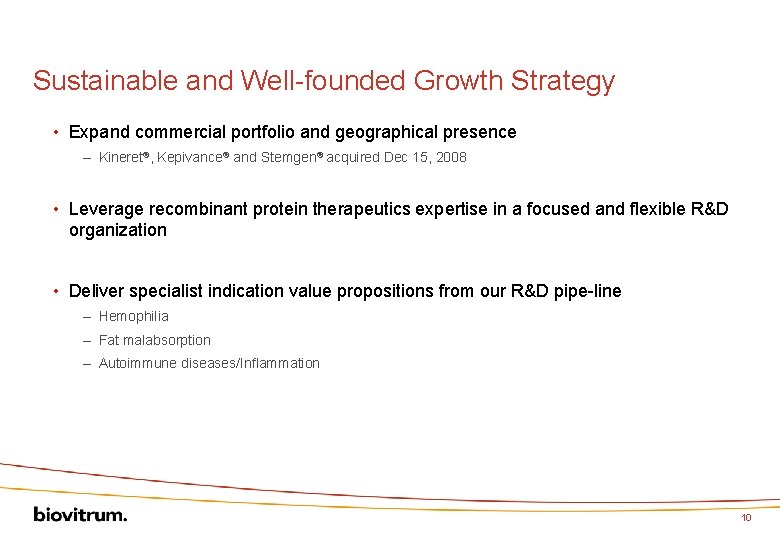 Sustainable and Well-founded Growth Strategy

• Expand commercial portfolio and geographical presence

– Kineret®, Kepivance® and Stemgen® acquired Dec 15, 2008

• Leverage recombinant protein therapeutics expertise in a focused and flexible R&D organization

• Deliver specialist indication value propositions from our R&D pipe-line

– Hemophilia

– Fat malabsorption

– Autoimmune diseases/Inflammation

biovitrum.

10